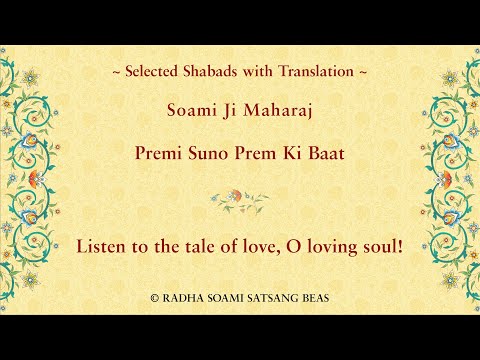 ~ Selected Shabads with Translation ~

Soami Ji Maharaj

Premi Suno Prem Ki Baat

Listen to the tale of love, O loving soul!

© RADHA SOAMI SATSANG BEAS